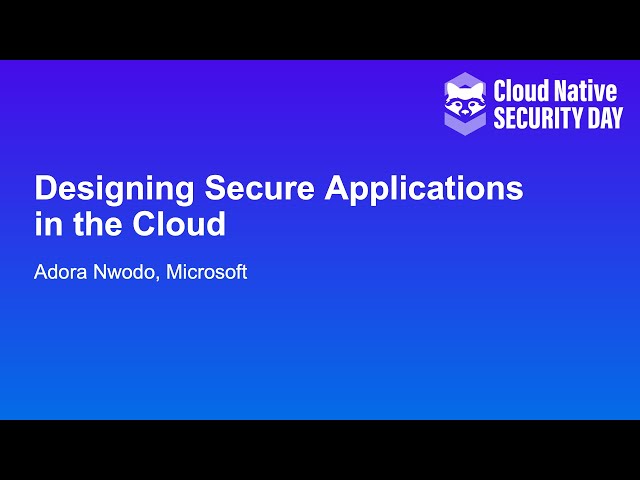 Cloud Native
SECURITY DAY

Designing Secure Applications in the Cloud

Adora Nwodo, Microsoft